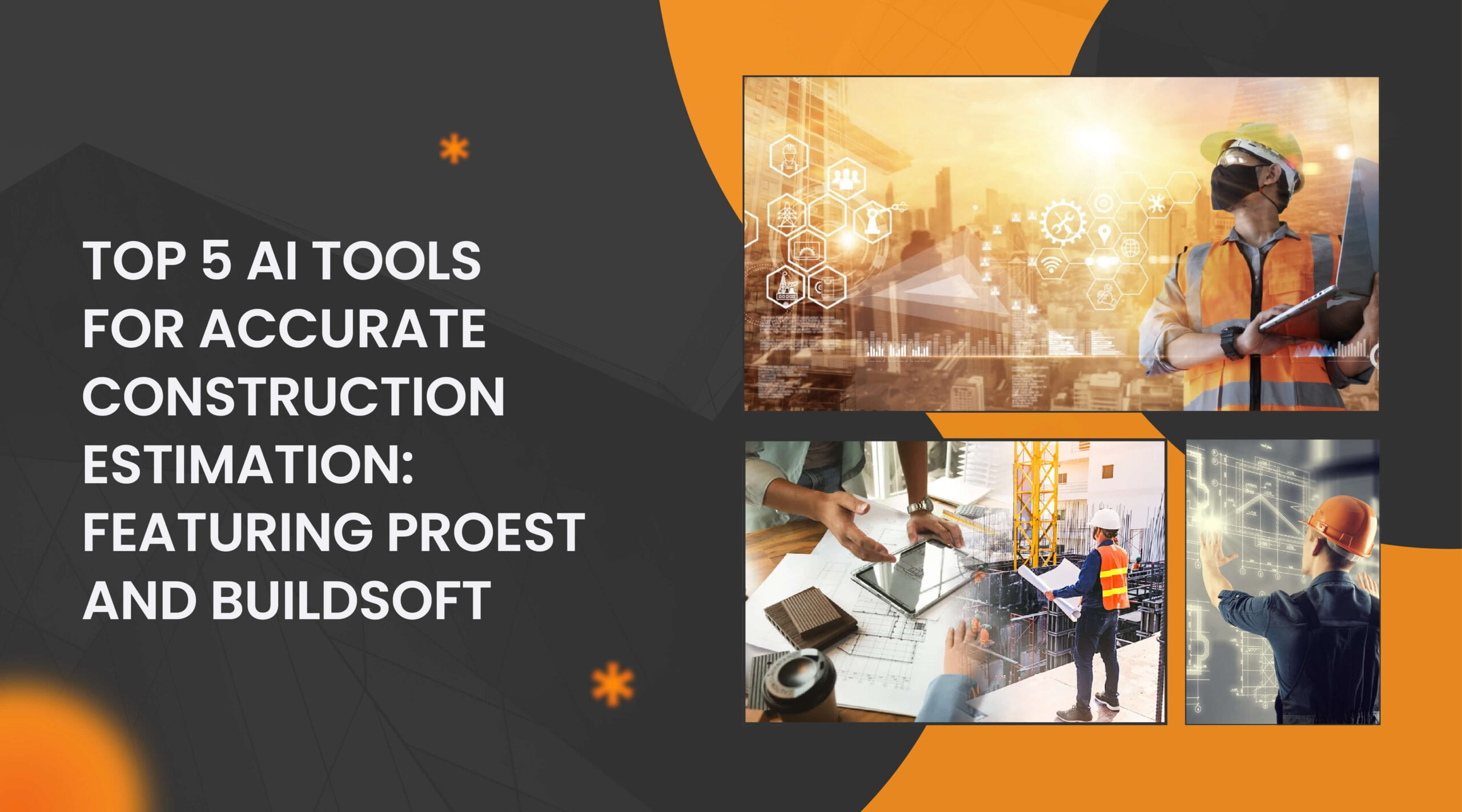 TOP 5 AI TOOLS FOR ACCURATE CONSTRUCTION ESTIMATION: FEATURING PROEST AND BUILDSOFT